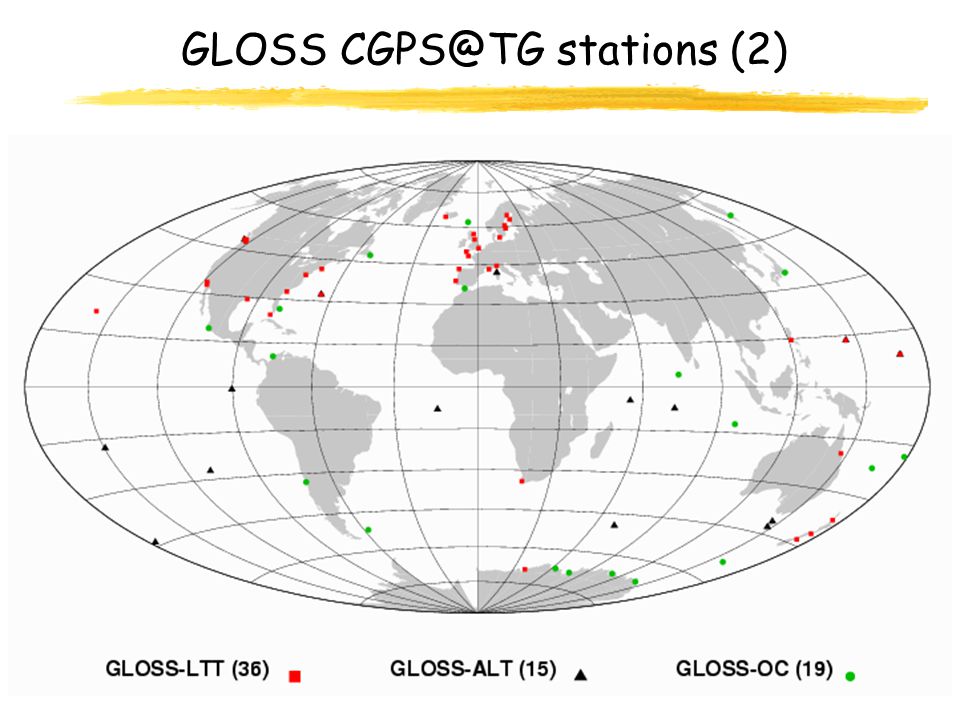 GLOSS CGPS@TG stations (2)

GLOSS-LTT (36)

GLOSS-ALT (15)

GLOSS-OC (19)